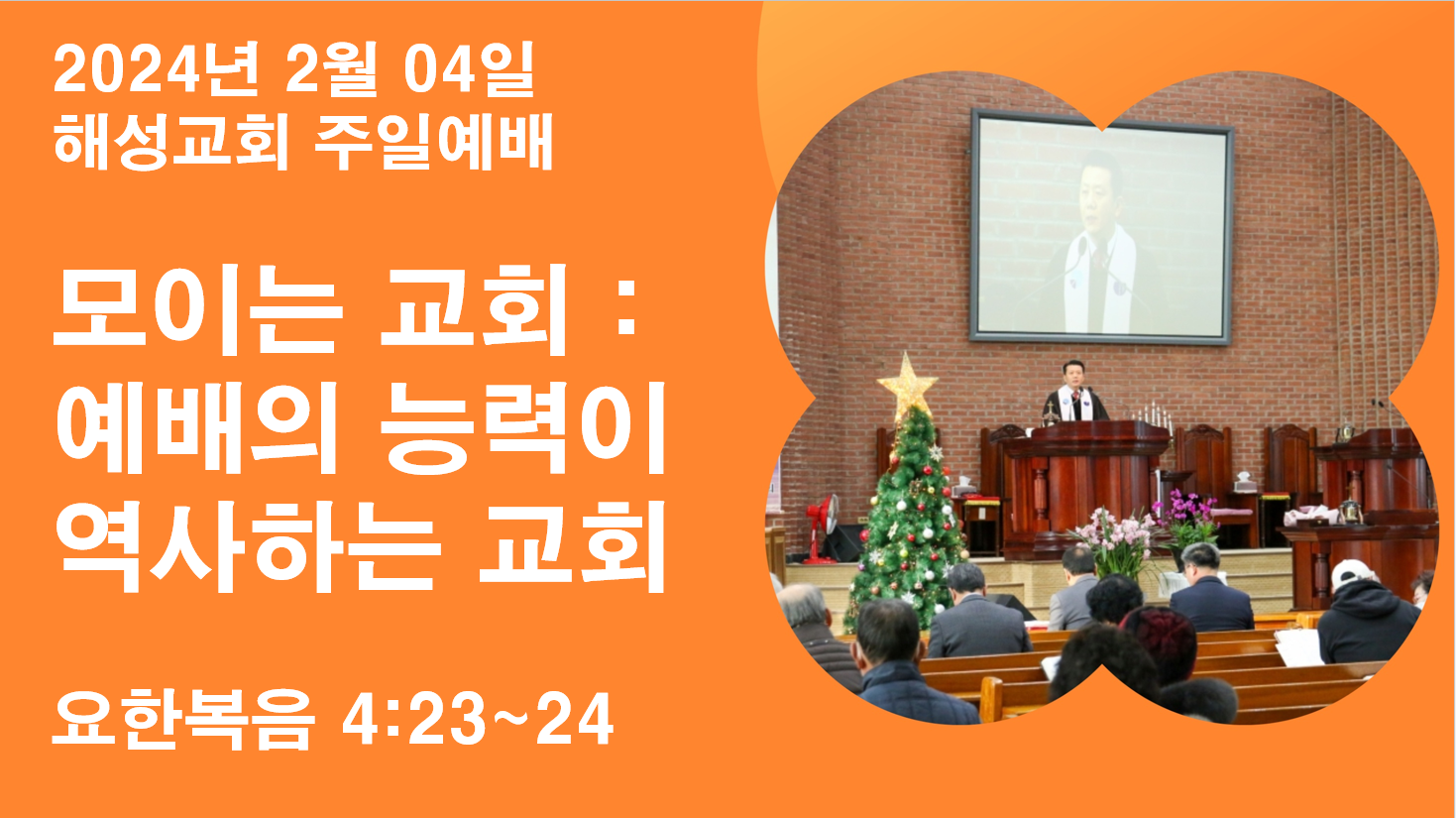 2024년 2월 04일
해성교회 주일예배

모이는 교회 :
예배의 능력이
역사하는 교회

요한복음 4:23~24